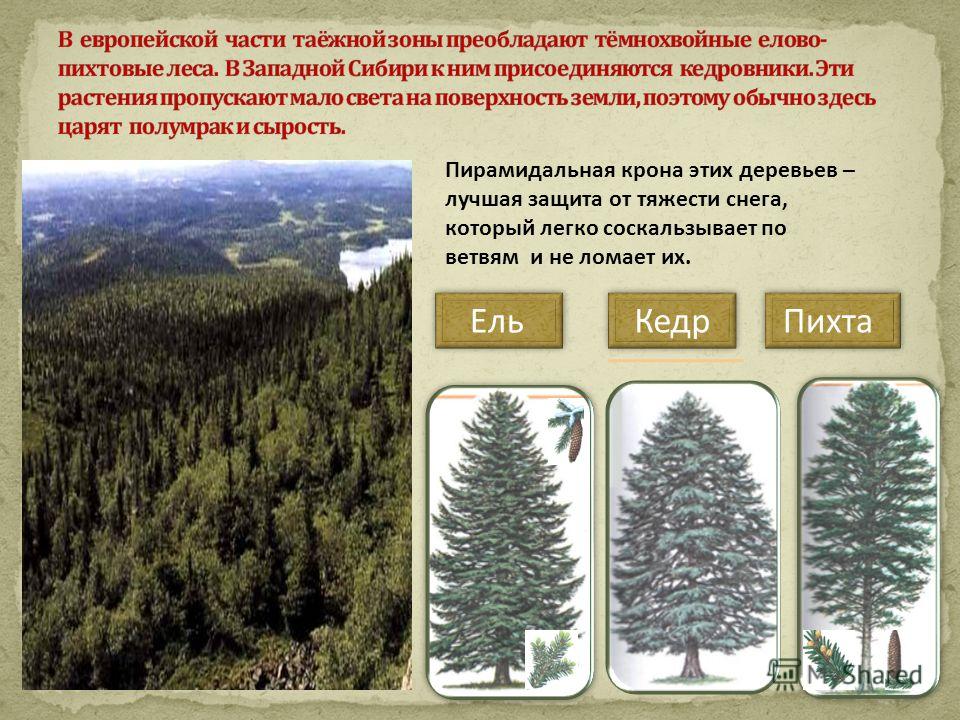 В европейской части таёжной зоны преобладают тёмнохвойные елово-пихтовые леса. В Западной Сибири к ним присоединяются кедровники. Эти растения пропускают мало света на поверхность земли, поэтому обычно здесь царят полумрак и сырость.

Пирамидальная крона этих деревьев – лучшая защита от тяжести снега, который легко соскальзывает по ветвям и не ломает их.

Ель

Кедр

Пихта

MyShared